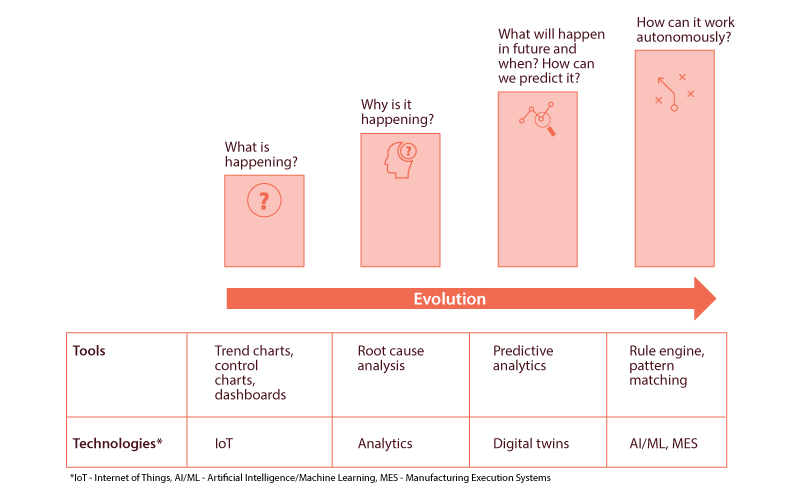 What is happening?

?

Why is it happening?

?

What will happen in future and when? How can we predict it?

How can it work autonomously?

Evolution

| Tools | Trend charts, control charts, dashboards | Root cause analysis | Predictive analytics | Rule engine, pattern matching |
|---|---|---|---|---|
| Technologies* | IoT | Analytics | Digital twins | AI/ML, MES |

*IoT - Internet of Things, AI/ML - Artificial Intelligence/Machine Learning, MES - Manufacturing Execution Systems